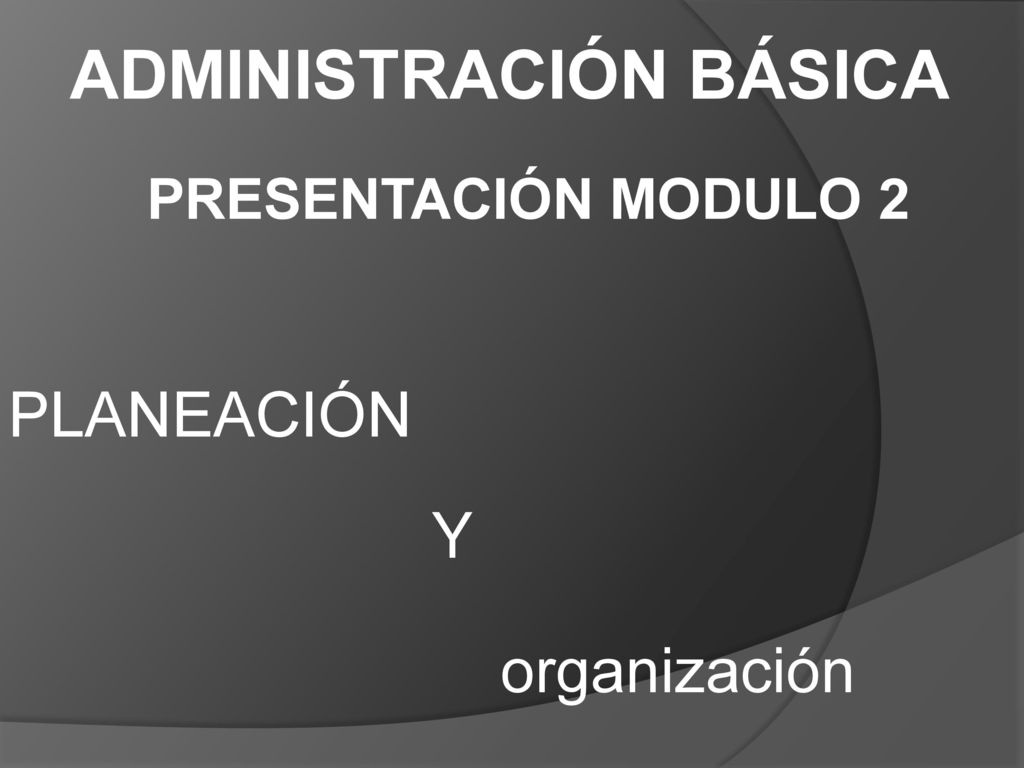 ADMINISTRACIÓN BÁSICA

PRESENTACIÓN MODULO 2

PLANEACIÓN

Y

organización